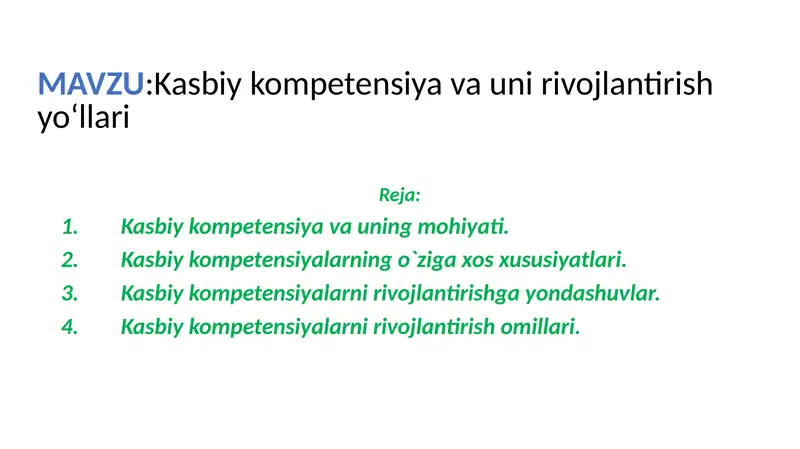 MAVZU:Kasbiy kompetensiya va uni rivojlantirish yo‘llari

Reja:

1. Kasbiy kompetensiya va uning mohiyati.
2. Kasbiy kompetensiyalarning o`ziga xos xususiyatlari.
3. Kasbiy kompetensiyalarni rivojlantirishga yondashuvlar.
4. Kasbiy kompetensiyalarni rivojlantirish omillari.